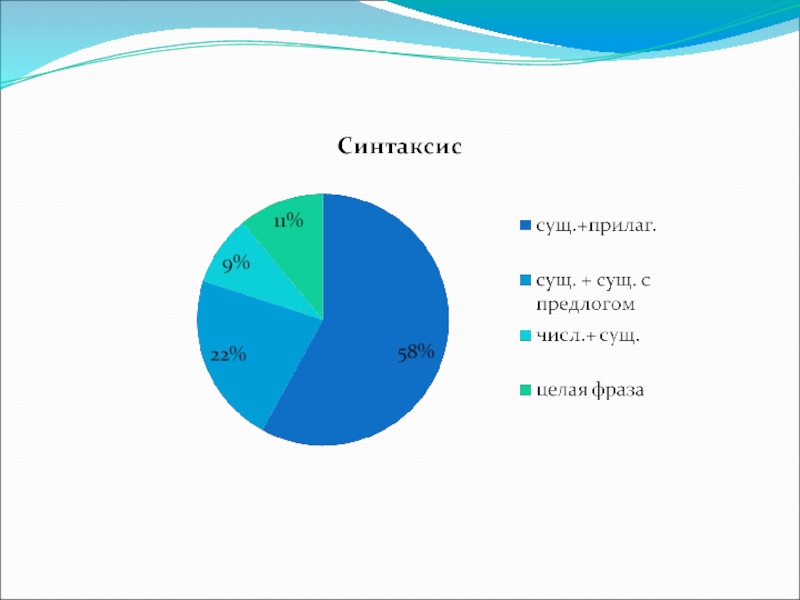 Синтаксис

11%

9%

22%

58%

сущ.+прилаг.

сущ. + сущ. с предлогом

числ.+ сущ.

целая фраза